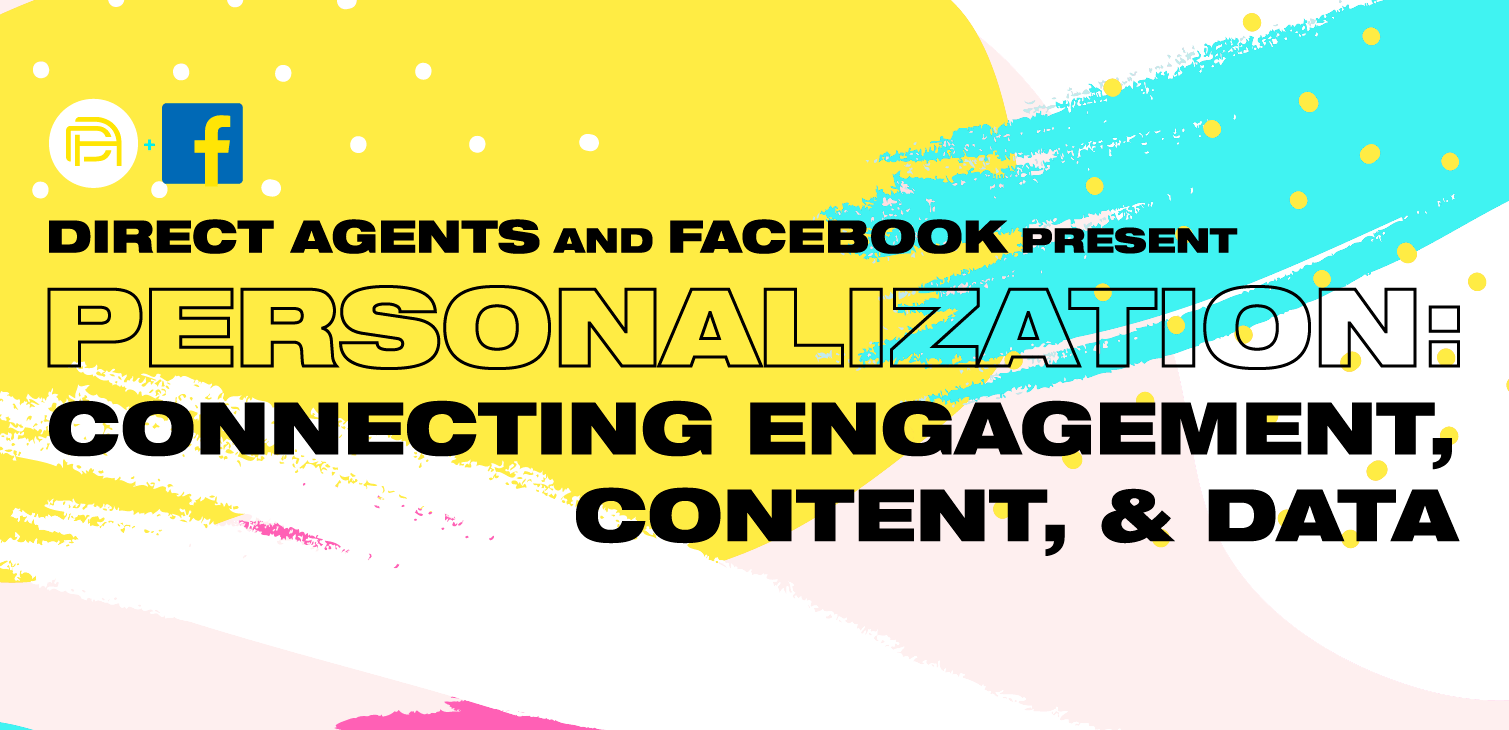 + f

DIRECT AGENTS AND FACEBOOK PRESENT

PERSONALIZATION:

CONNECTING ENGAGEMENT, CONTENT, & DATA